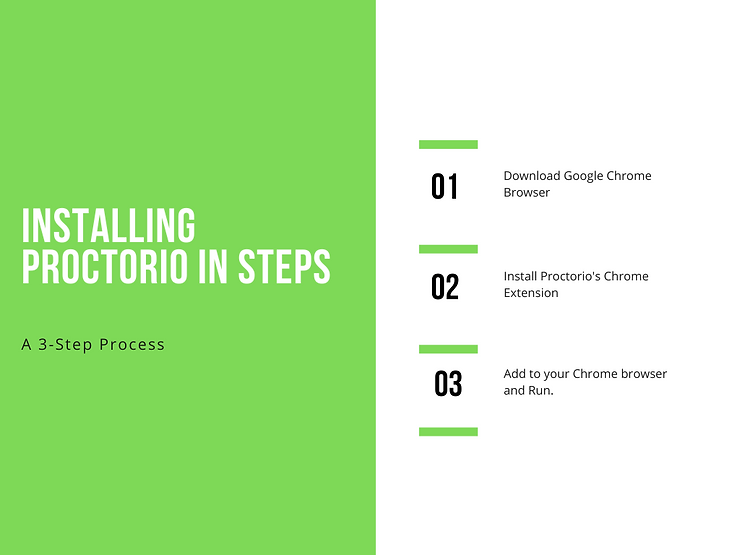 INSTALLING PROCTORIO IN STEPS

A 3-Step Process

01

Download Google Chrome Browser

02

Install Proctorio's Chrome Extension

03

Add to your Chrome browser and Run.